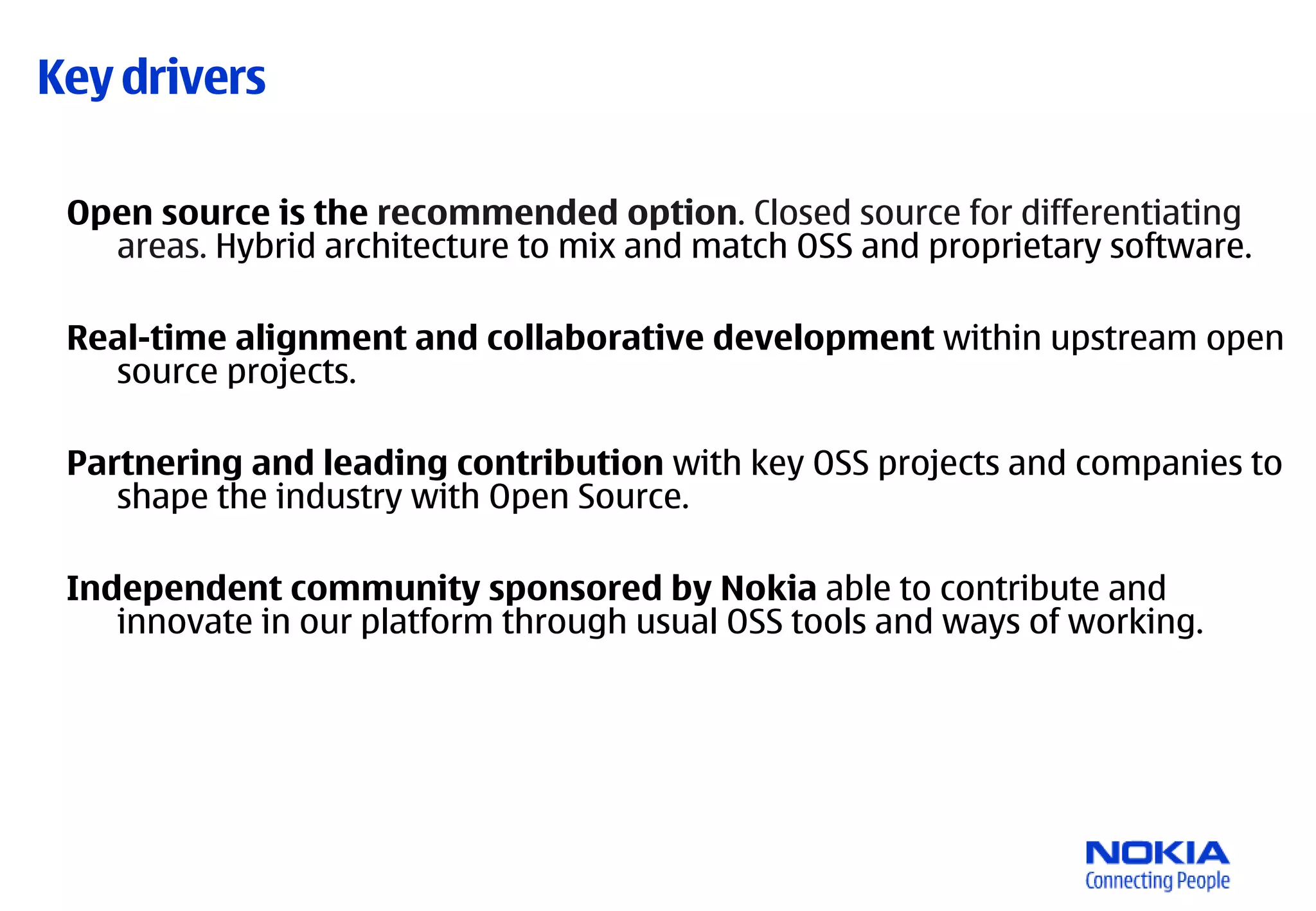 Key drivers

Open source is the recommended option. Closed source for differentiating areas. Hybrid architecture to mix and match OSS and proprietary software.

Real-time alignment and collaborative development within upstream open source projects.

Partnering and leading contribution with key OSS projects and companies to shape the industry with Open Source.

Independent community sponsored by Nokia able to contribute and innovate in our platform through usual OSS tools and ways of working.

NOKIA
Connecting People